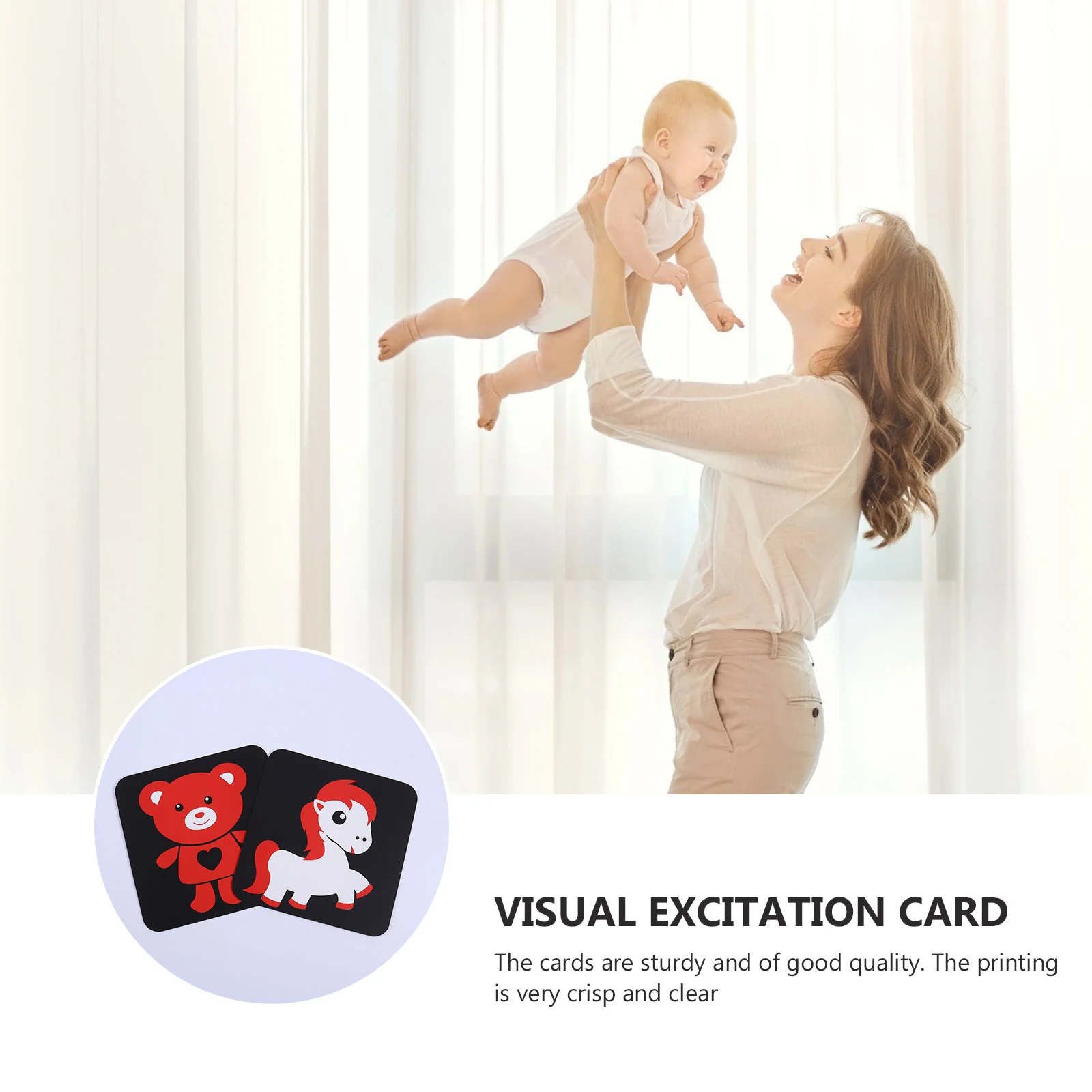 VISUAL EXCITATION CARD

The cards are sturdy and of good quality. The printing is very crisp and clear